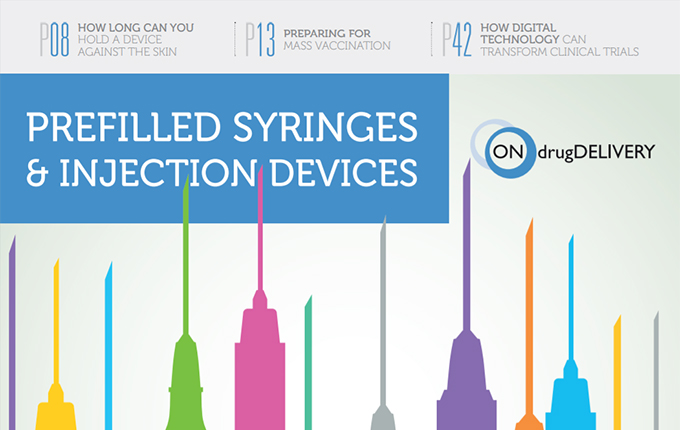 P08 HOW LONG CAN YOU HOLD A DEVICE AGAINST THE SKIN

P13 PREPARING FOR MASS VACCINATION

P42 HOW DIGITAL TECHNOLOGY CAN TRANSFORM CLINICAL TRIALS

PREFILLED SYRINGES & INJECTION DEVICES

ON drugDELIVERY